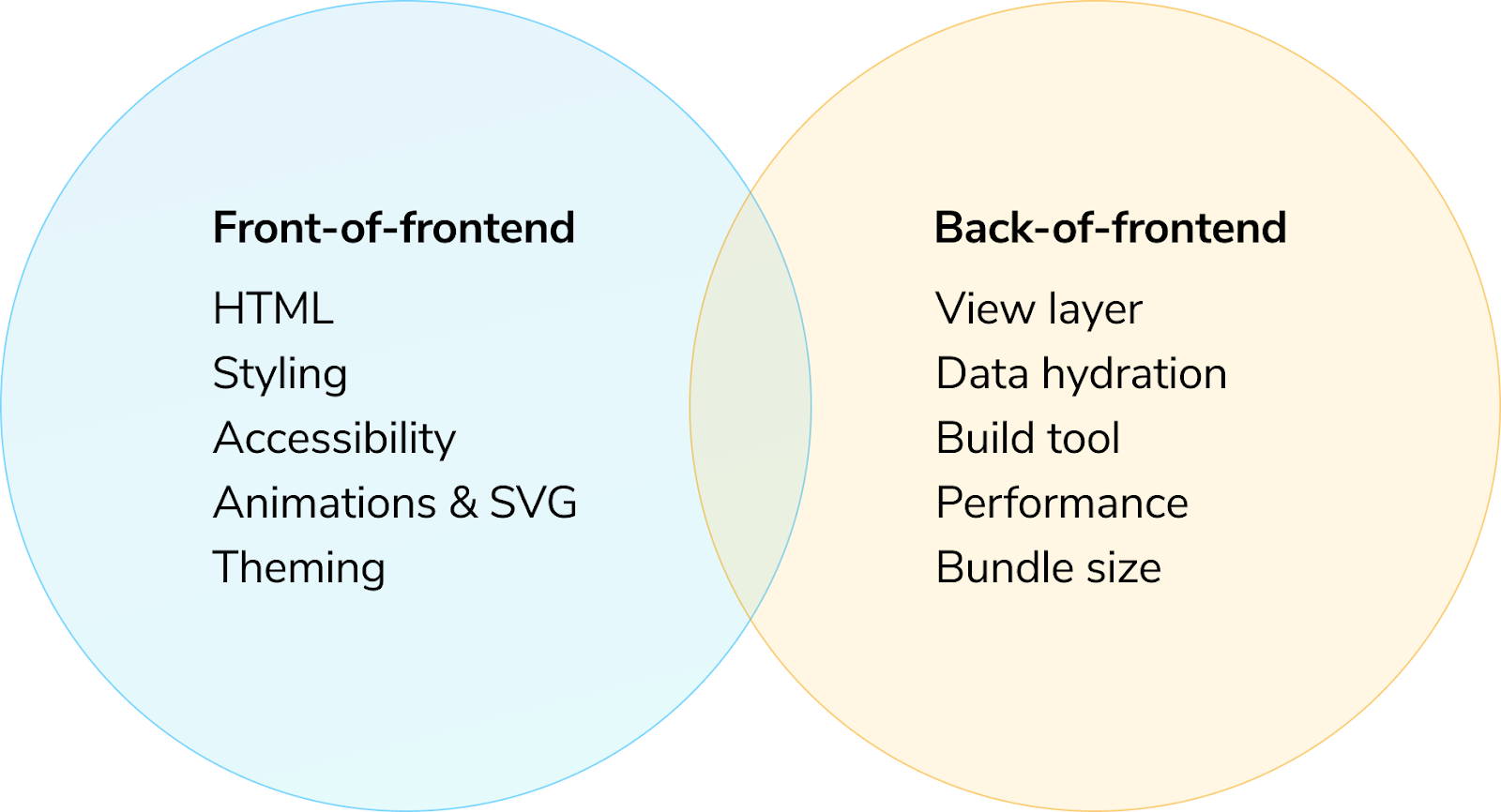 Front-of-frontend
HTML
Styling
Accessibility
Animations & SVG
Theming

Back-of-frontend
View layer
Data hydration
Build tool
Performance
Bundle size